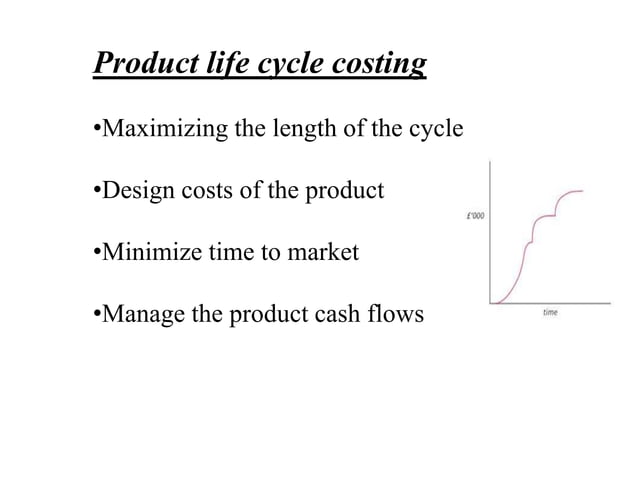 Product life cycle costing

•Maximizing the length of the cycle

•Design costs of the product

•Minimize time to market

•Manage the product cash flows

£'000

time